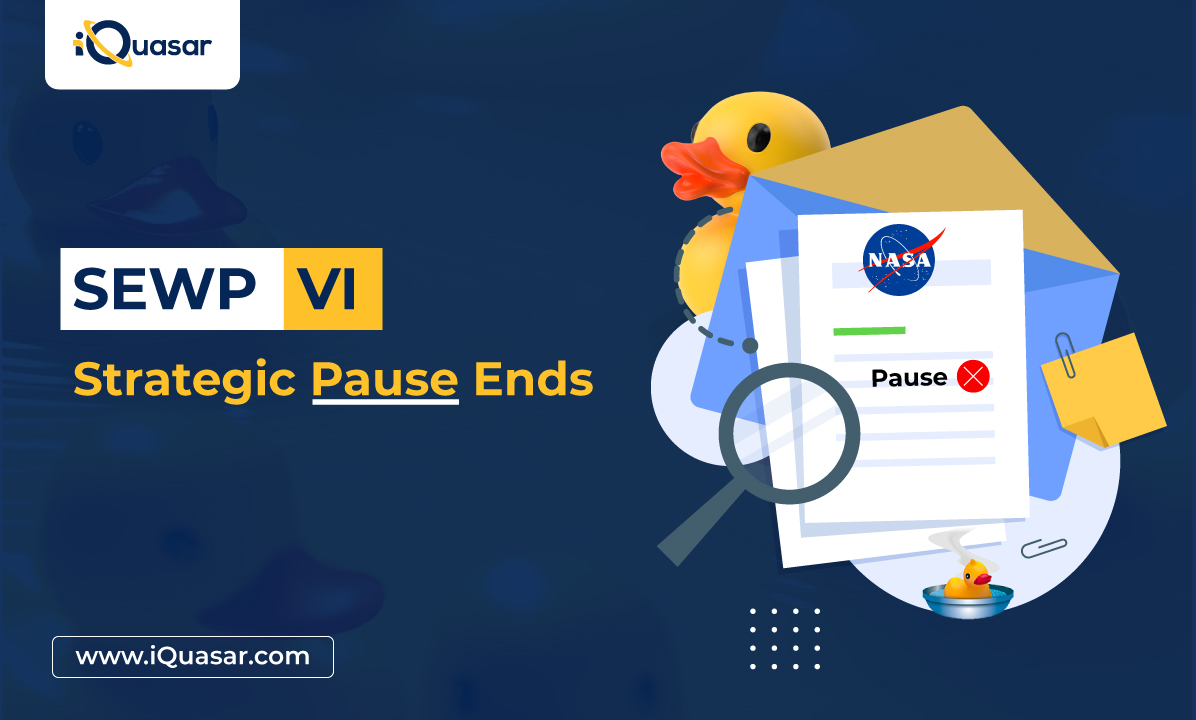 iQuasar

SEWP VI

Strategic Pause Ends

NASA

Pause

www.iQuasar.com